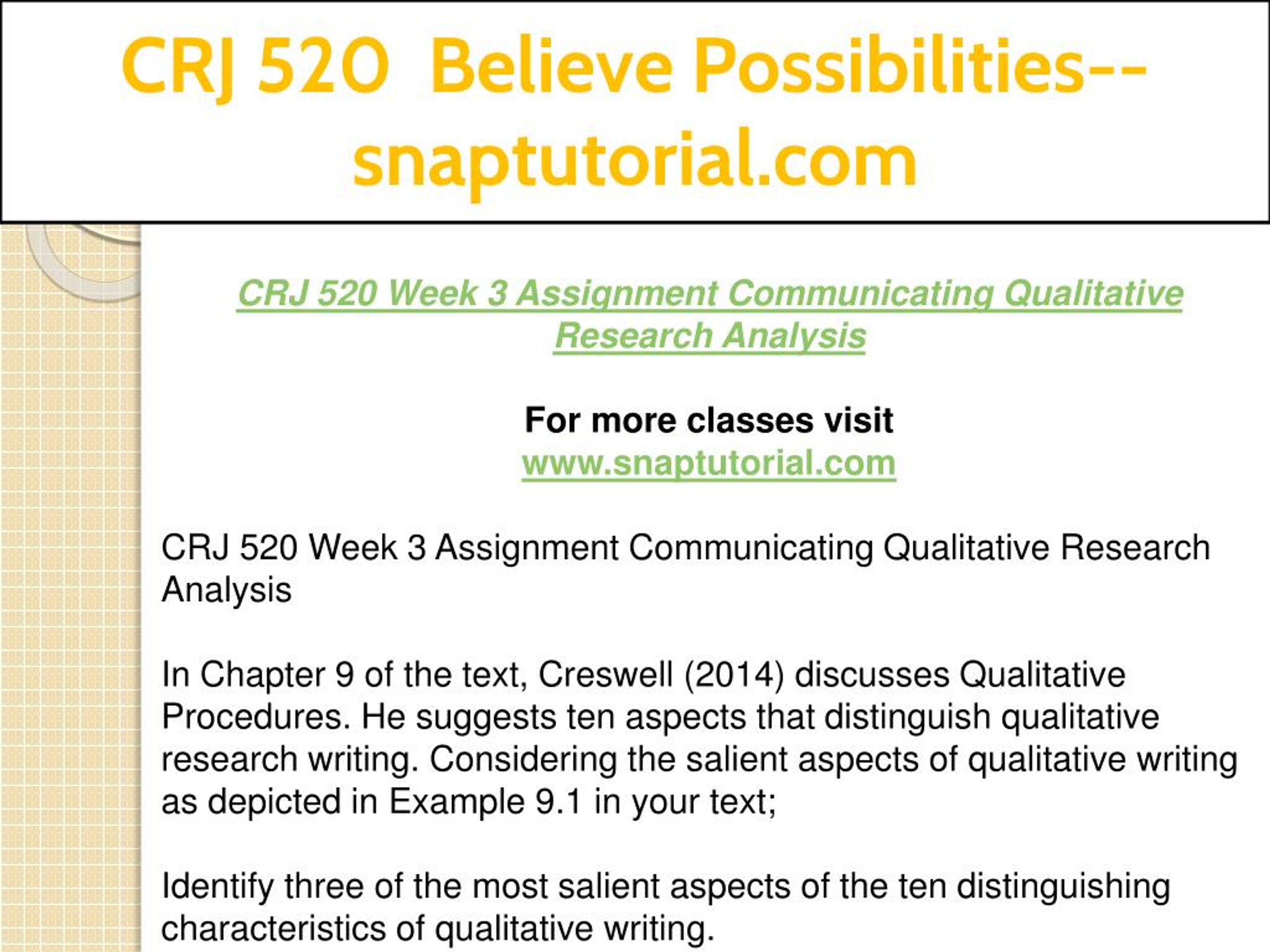 CRJ 520 Believe Possibilities--snaptutorial.com

CRJ 520 Week 3 Assignment Communicating Qualitative Research Analysis

For more classes visit
www.snaptutorial.com

CRJ 520 Week 3 Assignment Communicating Qualitative Research Analysis

In Chapter 9 of the text, Creswell (2014) discusses Qualitative Procedures. He suggests ten aspects that distinguish qualitative research writing. Considering the salient aspects of qualitative writing as depicted in Example 9.1 in your text;

Identify three of the most salient aspects of the ten distinguishing characteristics of qualitative writing.